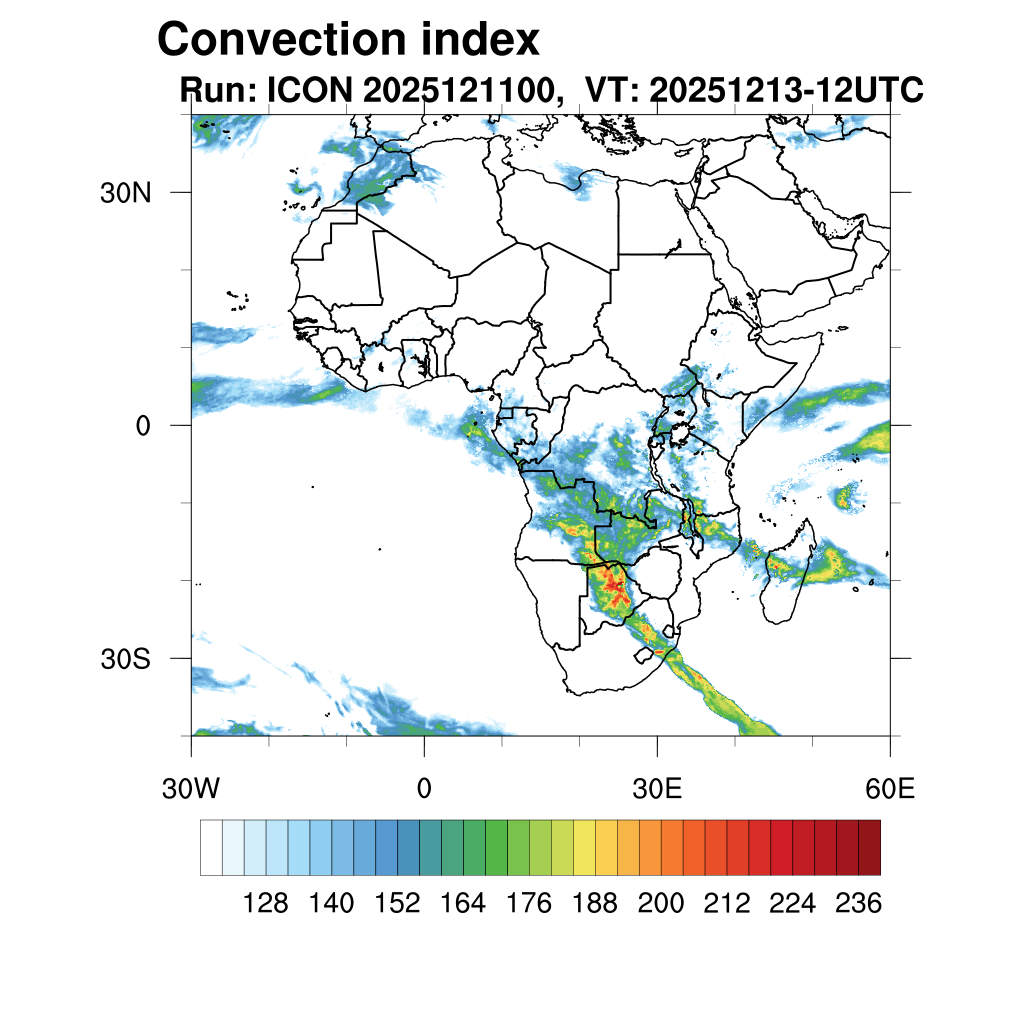 Convection index
Run: ICON 2025121100, VT: 20251213-12UTC

30N
0
30S

30W
0
30E
60E

128 140 152 164 176 188 200 212 224 236